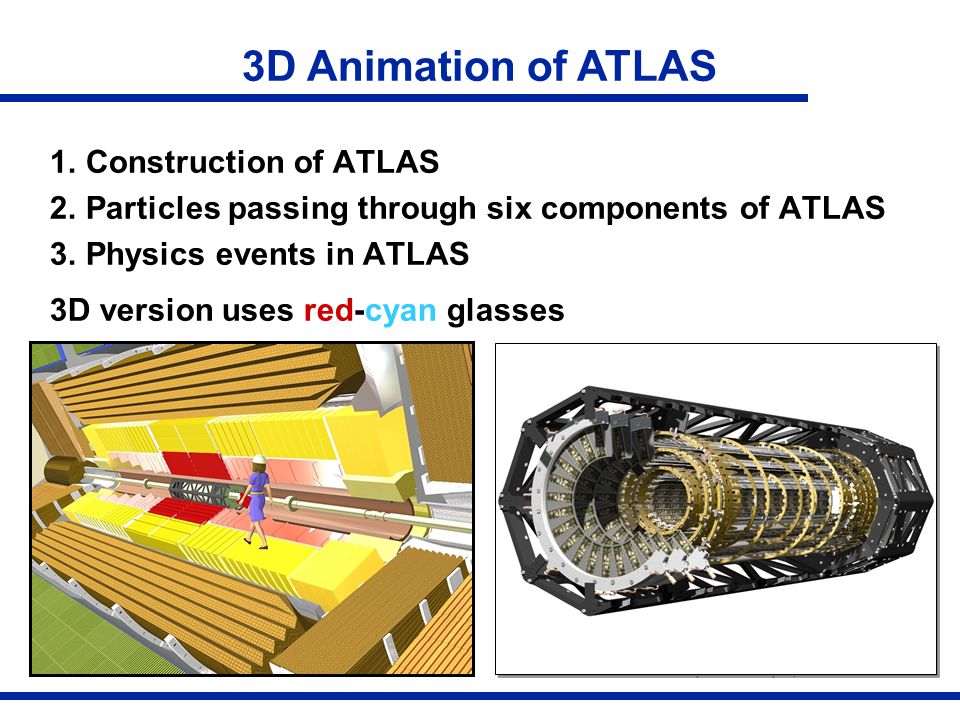 3D Animation of ATLAS

1. Construction of ATLAS
2. Particles passing through six components of ATLAS
3. Physics events in ATLAS

3D version uses red-cyan glasses